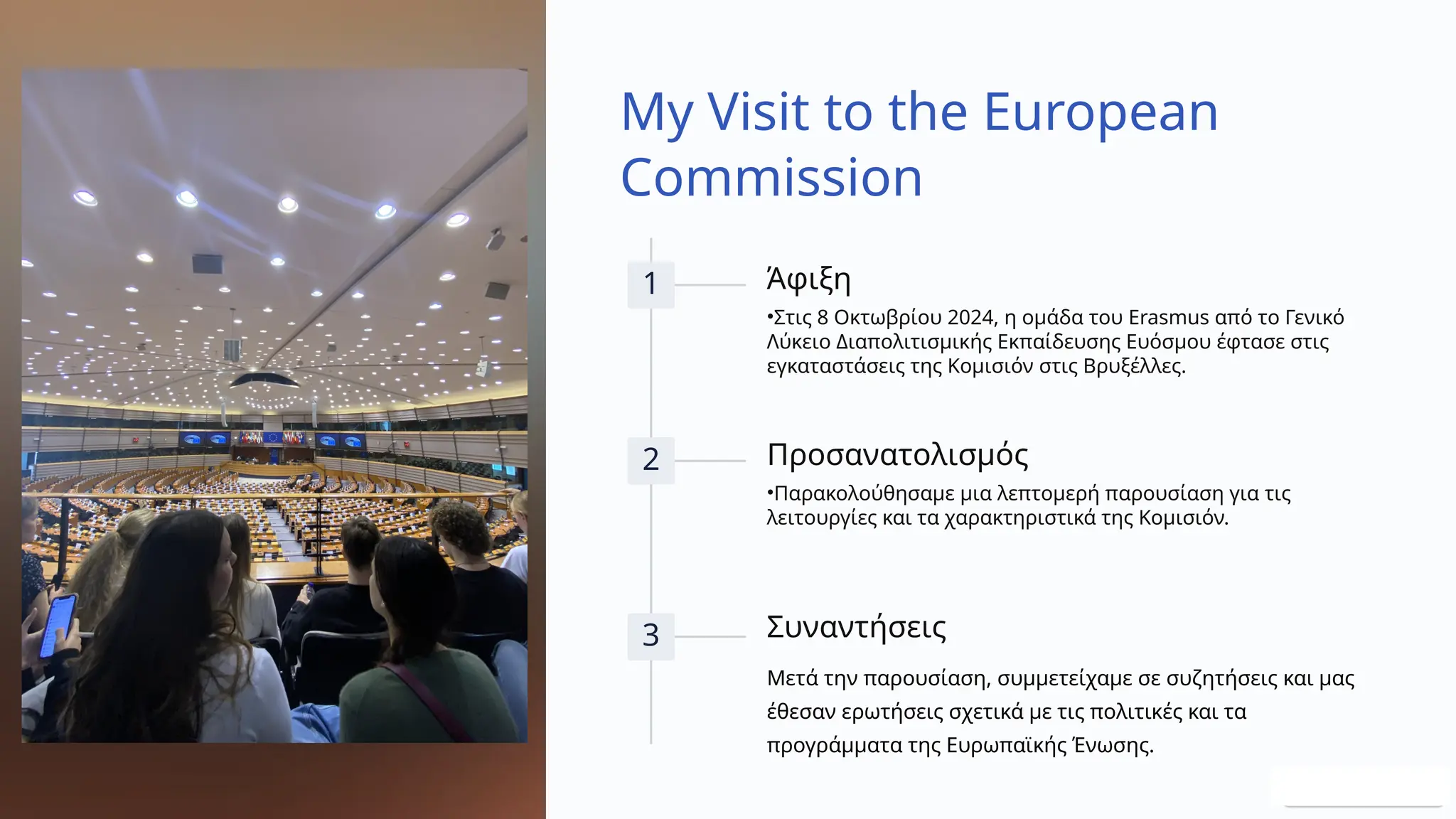 My Visit to the European Commission

1

Άφιξη

•Στις 8 Οκτωβρίου 2024, η ομάδα του Erasmus από το Γενικό Λύκειο Διαπολιτισμικής Εκπαίδευσης Ευόσμου έφτασε στις εγκαταστάσεις της Κομισιόν στις Βρυξέλλες.

2

Προσανατολισμός

•Παρακολούθησαμε μια λεπτομερή παρουσίαση για τις λειτουργίες και τα χαρακτηριστικά της Κομισιόν.

3

Συναντήσεις

Μετά την παρουσίαση, συμμετείχαμε σε συζητήσεις και μας έθεσαν ερωτήσεις σχετικά με τις πολιτικές και τα προγράμματα της Ευρωπαϊκής Ένωσης.